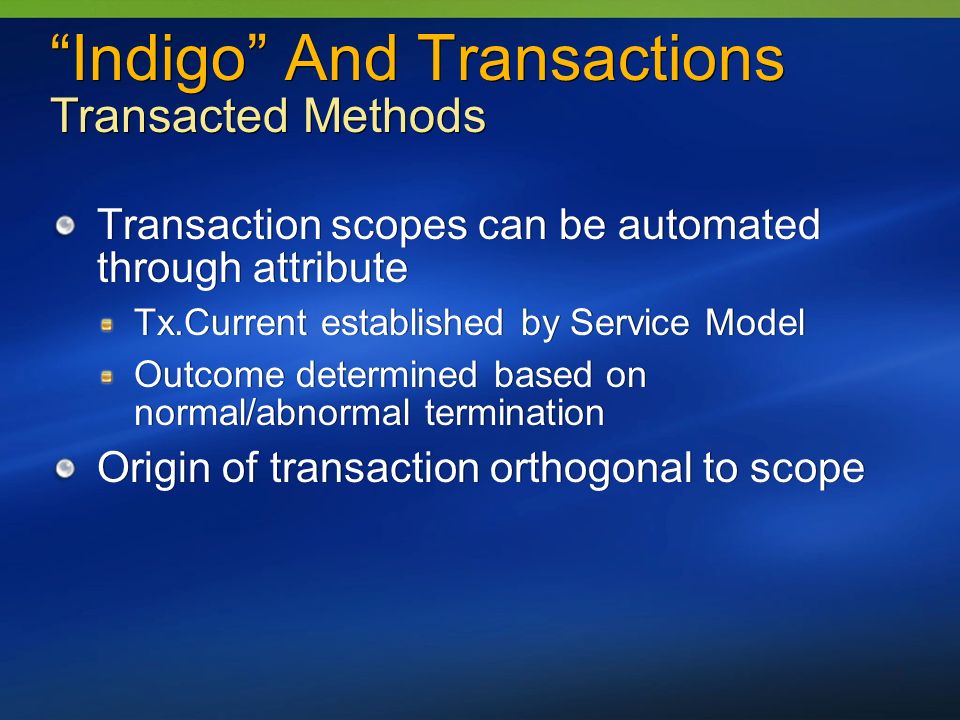 “Indigo” And Transactions
Transacted Methods

Transaction scopes can be automated through attribute

Tx.Current established by Service Model

Outcome determined based on normal/abnormal termination

Origin of transaction orthogonal to scope